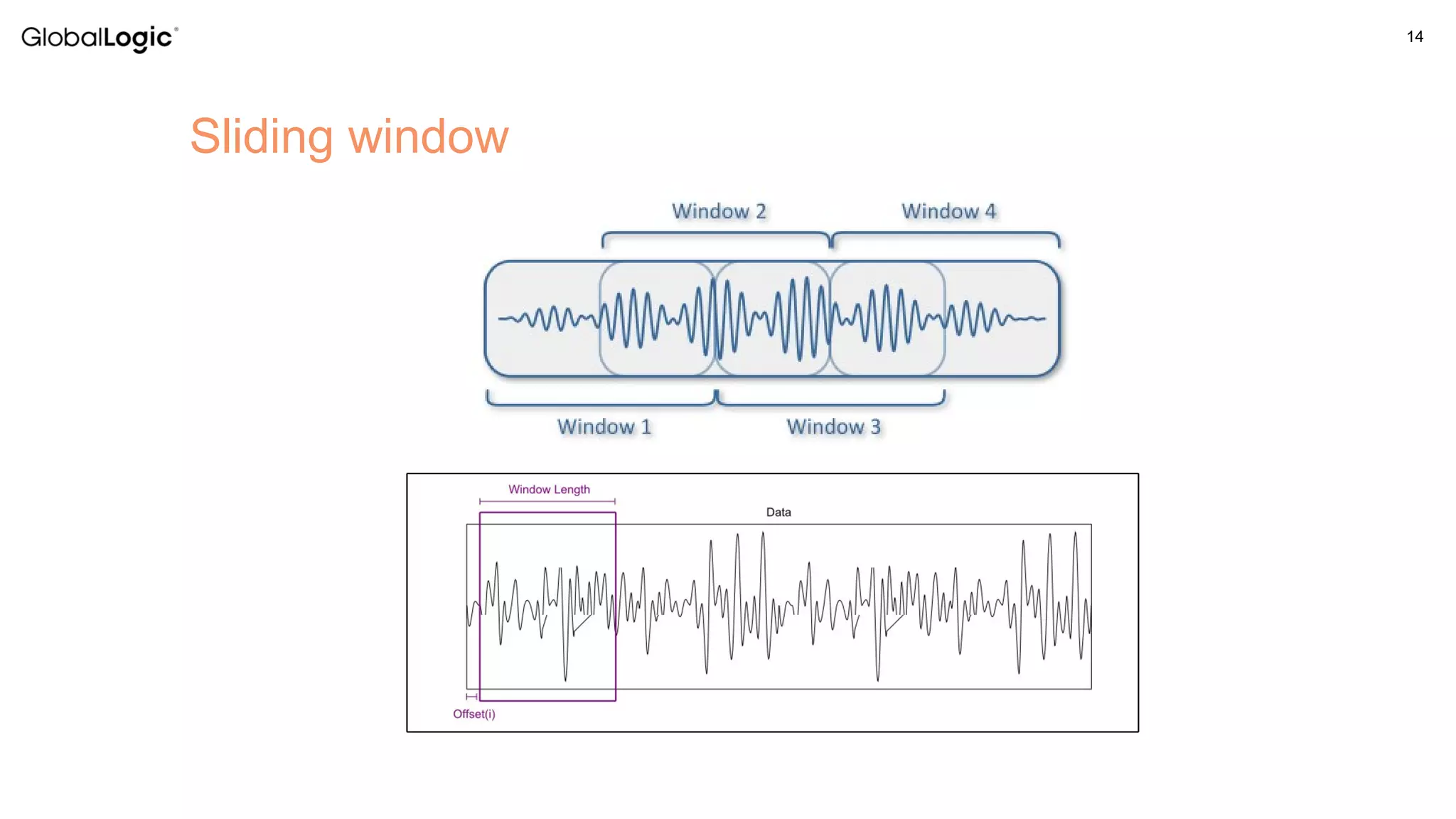 GlobalLogic®

14

Sliding window

Window 2

Window 4

Window 1

Window 3

Window Length

Data

Offset(i)